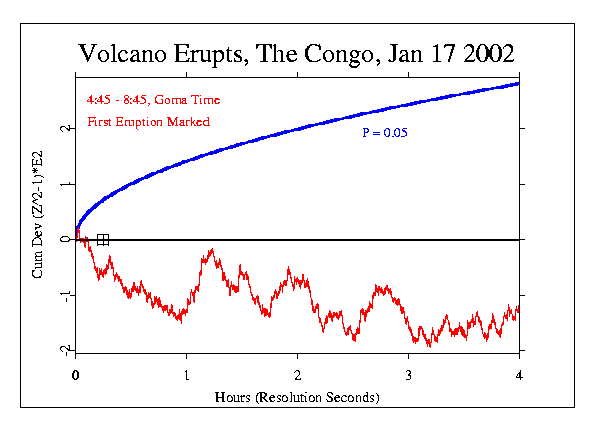 Volcano Erupts, The Congo, Jan 17 2002

4:45 - 8:45, Goma Time
First Eruption Marked

P = 0.05

Cum Dev (Z^2-1)*E2

2
1
0
-1
-2

0
1
2
3
4

Hours (Resolution Seconds)